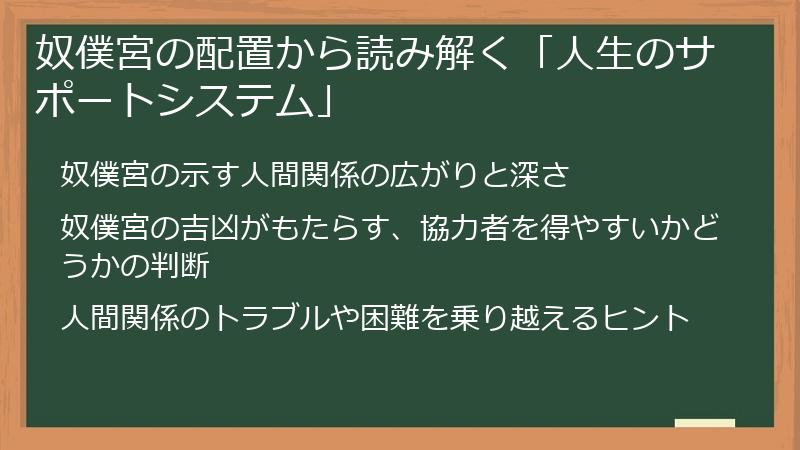 奴僕宮の配置から読み解く「人生のサポートシステム」

奴僕宮の示す人間関係の広がりと深さ

奴僕宮の吉凶がもたらす、協力者を得やすいかどうかの判断

人間関係のトラブルや困難を乗り越えるヒント